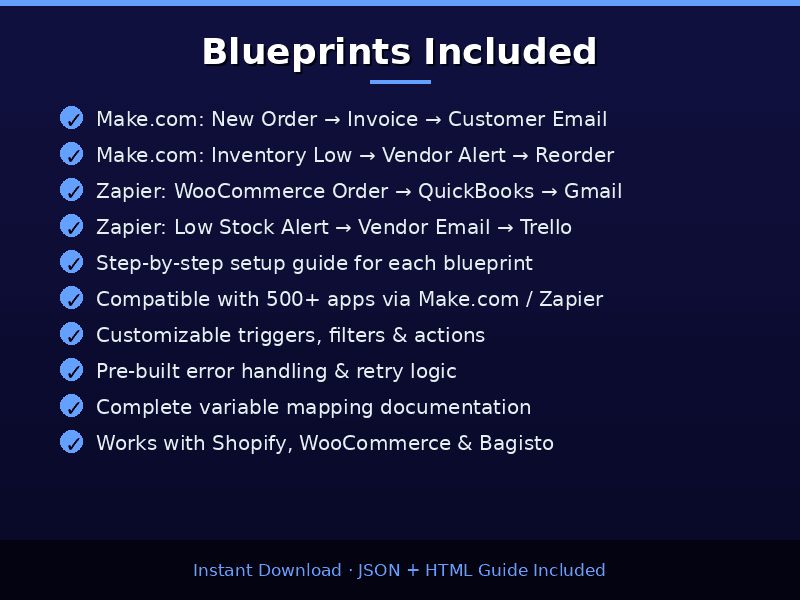 Blueprints Included

Make.com: New Order → Invoice → Customer Email
Make.com: Inventory Low → Vendor Alert → Reorder
Zapier: WooCommerce Order → QuickBooks → Gmail
Zapier: Low Stock Alert → Vendor Email → Trello
Step-by-step setup guide for each blueprint
Compatible with 500+ apps via Make.com / Zapier
Customizable triggers, filters & actions
Pre-built error handling & retry logic
Complete variable mapping documentation
Works with Shopify, WooCommerce & Bagisto

Instant Download · JSON + HTML Guide Included